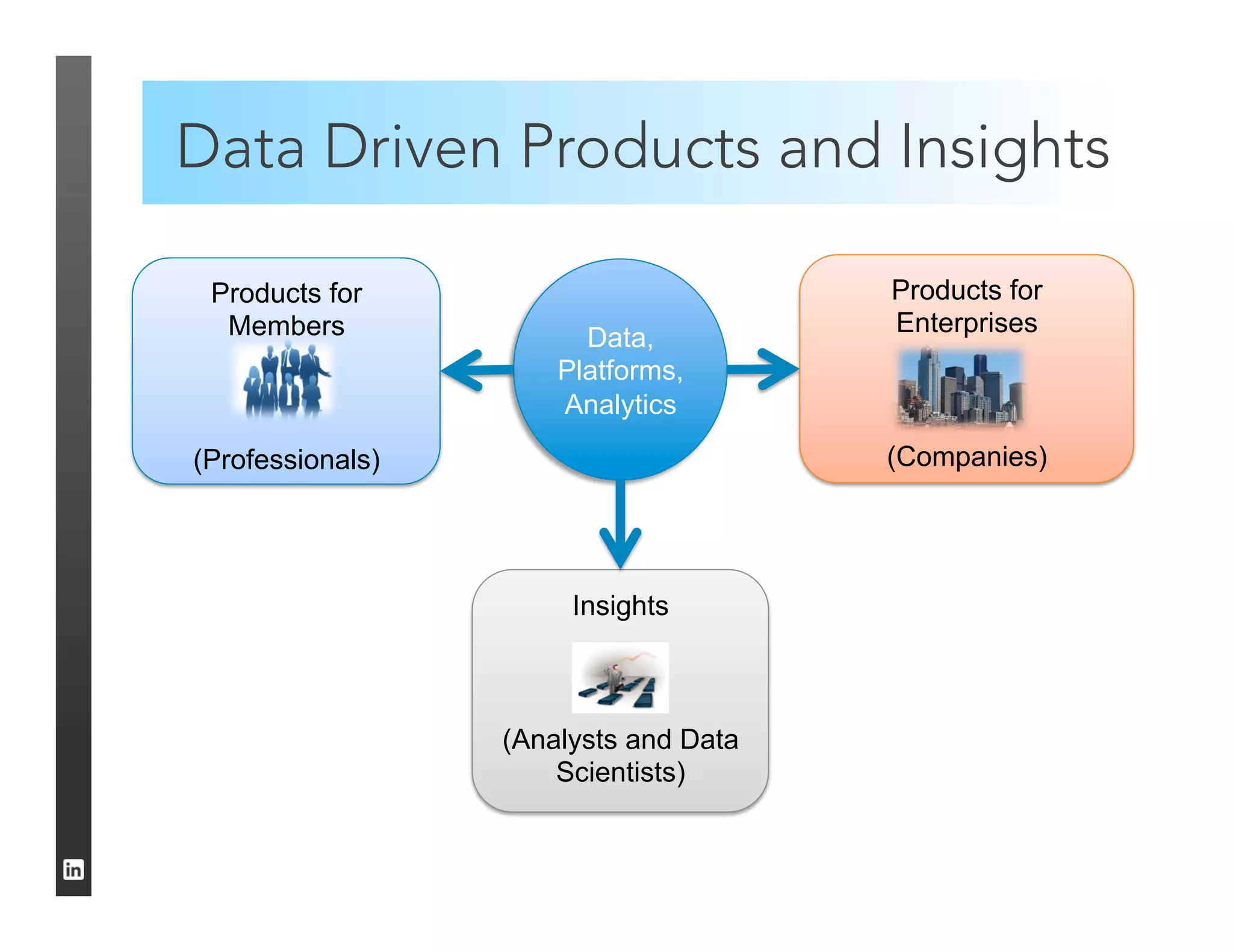 Data Driven Products and Insights

Products for Members

(Professionals)

Data, Platforms, Analytics

Products for Enterprises

(Companies)

Insights

(Analysts and Data Scientists)

in